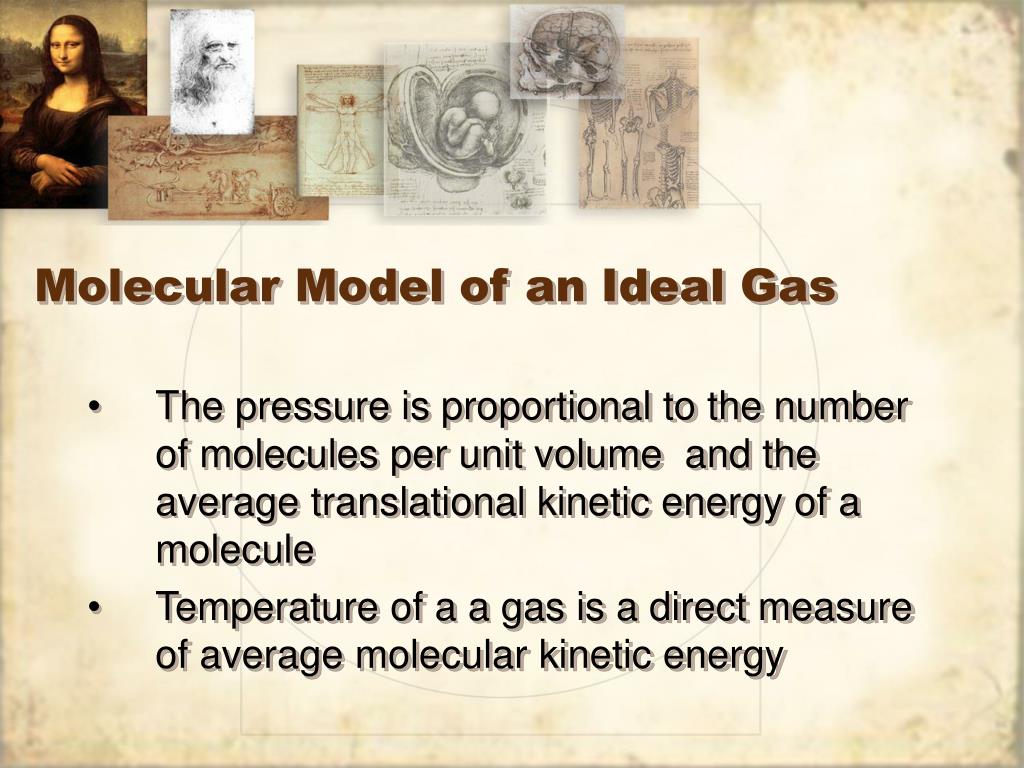 Molecular Model of an Ideal Gas

• The pressure is proportional to the number of molecules per unit volume  and the average translational kinetic energy of a molecule

• Temperature of a a gas is a direct measure of average molecular kinetic energy